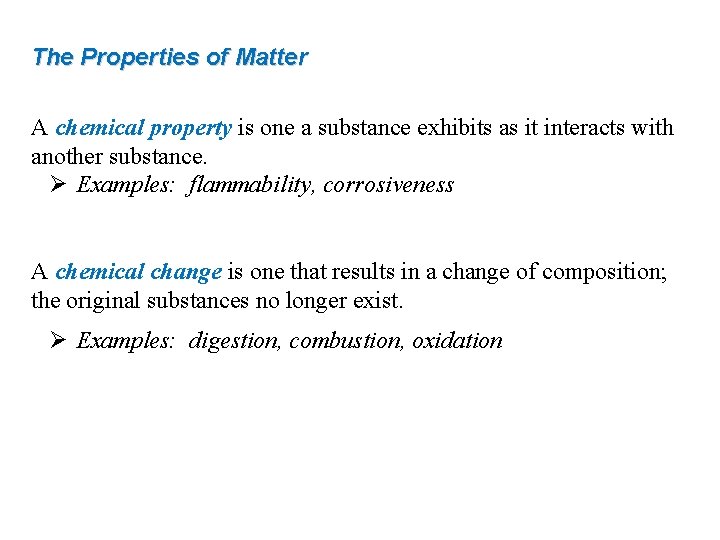 The Properties of Matter

A chemical property is one a substance exhibits as it interacts with another substance.

➢ Examples: flammability, corrosiveness

A chemical change is one that results in a change of composition; the original substances no longer exist.

➢ Examples: digestion, combustion, oxidation